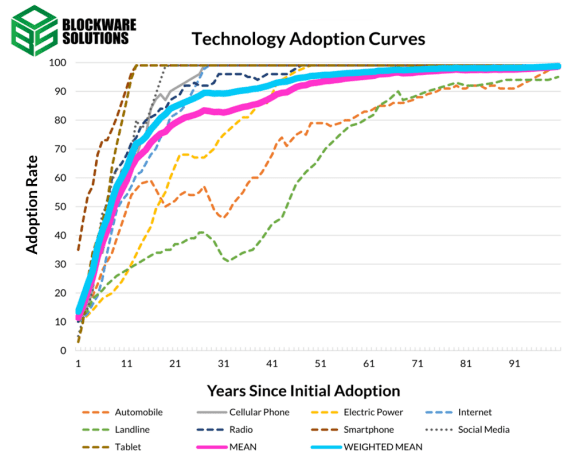 BLOCKWARE SOLUTIONS

Technology Adoption Curves

Adoption Rate

100
90
80
70
60
50
40
30
20
10
0

1
11
21
31
41
51
61
71
81
91

Years Since Initial Adoption

Automobile
Cellular Phone
Electric Power
Internet
Landline
Radio
Smartphone
Social Media
Tablet
MEAN
WEIGHTED MEAN